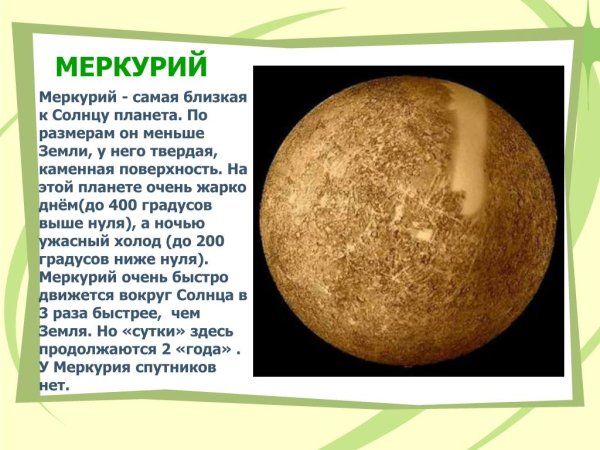 МЕРКУРИЙ

Меркурий - самая близкая к Солнцу планета. По размерам он меньше Земли, у него твердая, каменная поверхность. На этой планете очень жарко днём(до 400 градусов выше нуля), а ночью ужасный холод (до 200 градусов ниже нуля). Меркурий очень быстро движется вокруг Солнца в 3 раза быстрее, чем Земля. Но «сутки» здесь продолжаются 2 «года» . У Меркурия спутников нет.